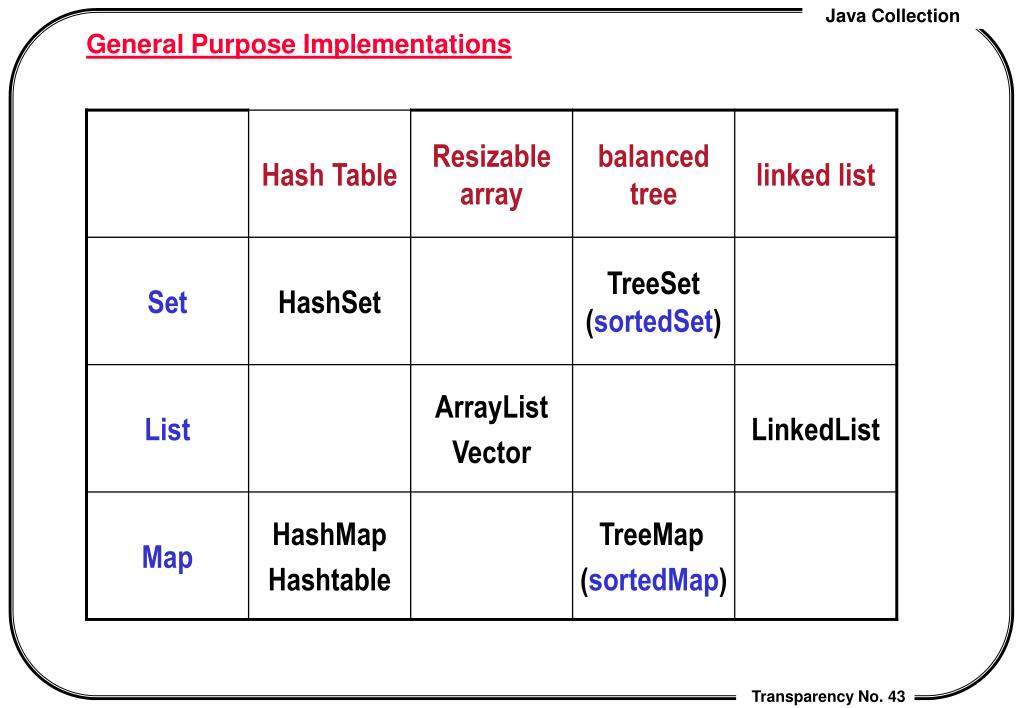 Java Collection

General Purpose Implementations

| | Hash Table | Resizable array | balanced tree | linked list |
|---|---|---|---|---|
| Set | HashSet | | TreeSet (sortedSet) | |
| List | | ArrayList Vector | | LinkedList |
| Map | HashMap Hashtable | | TreeMap (sortedMap) | |

Transparency No. 43